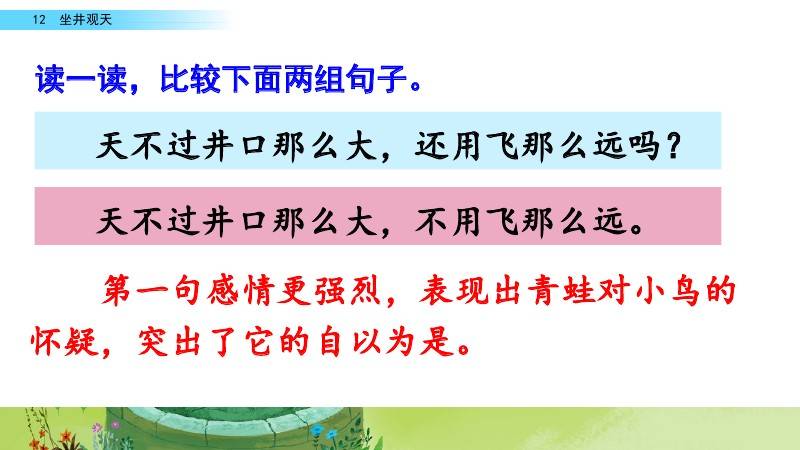 12 坐井观天

读一读，比较下面两组句子。

天不过井口那么大，还用飞那么远吗？

天不过井口那么大，不用飞那么远。

第一句感情更强烈，表现出青蛙对小鸟的怀疑，突出了它的自以为是。